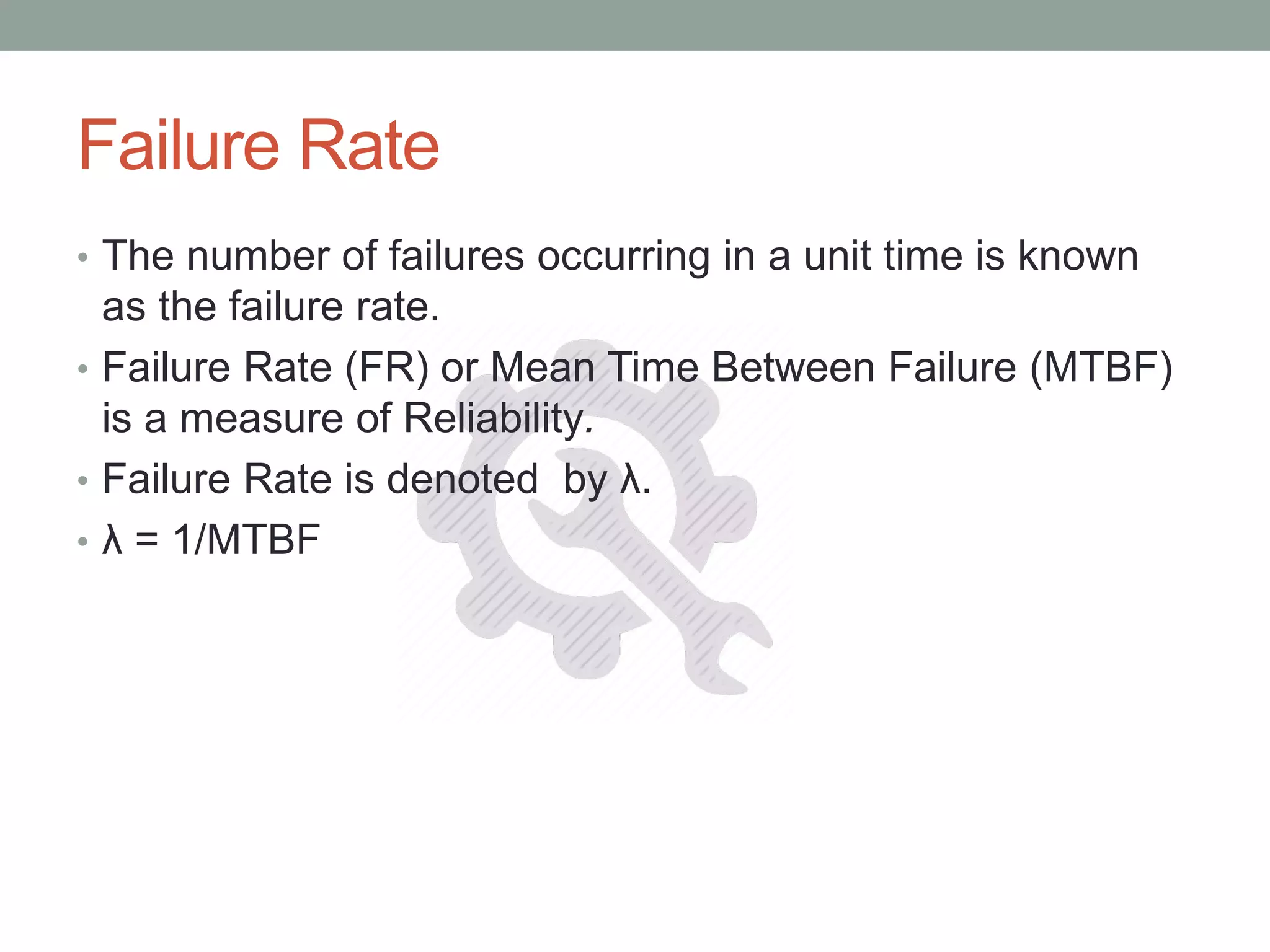 Failure Rate

• The number of failures occurring in a unit time is known as the failure rate.
• Failure Rate (FR) or Mean Time Between Failure (MTBF) is a measure of Reliability.
• Failure Rate is denoted by $\lambda$.
• $\lambda = 1/MTBF$